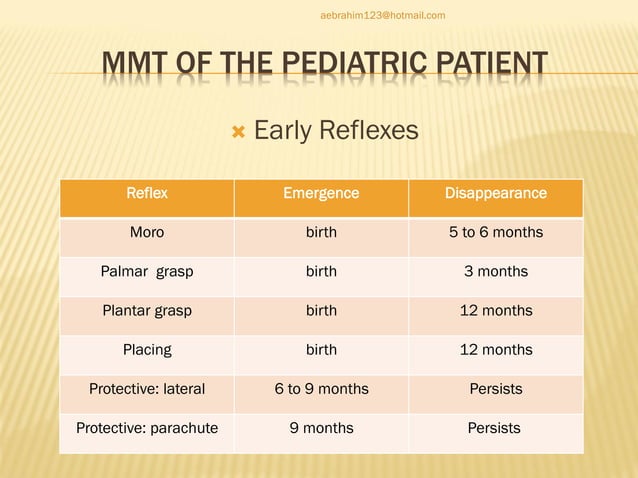 aebrahim123@hotmail.com

MMT OF THE PEDIATRIC PATIENT

Early Reflexes

| Reflex | Emergence | Disappearance |
|---|---|---|
| Moro | birth | 5 to 6 months |
| Palmar grasp | birth | 3 months |
| Plantar grasp | birth | 12 months |
| Placing | birth | 12 months |
| Protective: lateral | 6 to 9 months | Persists |
| Protective: parachute | 9 months | Persists |